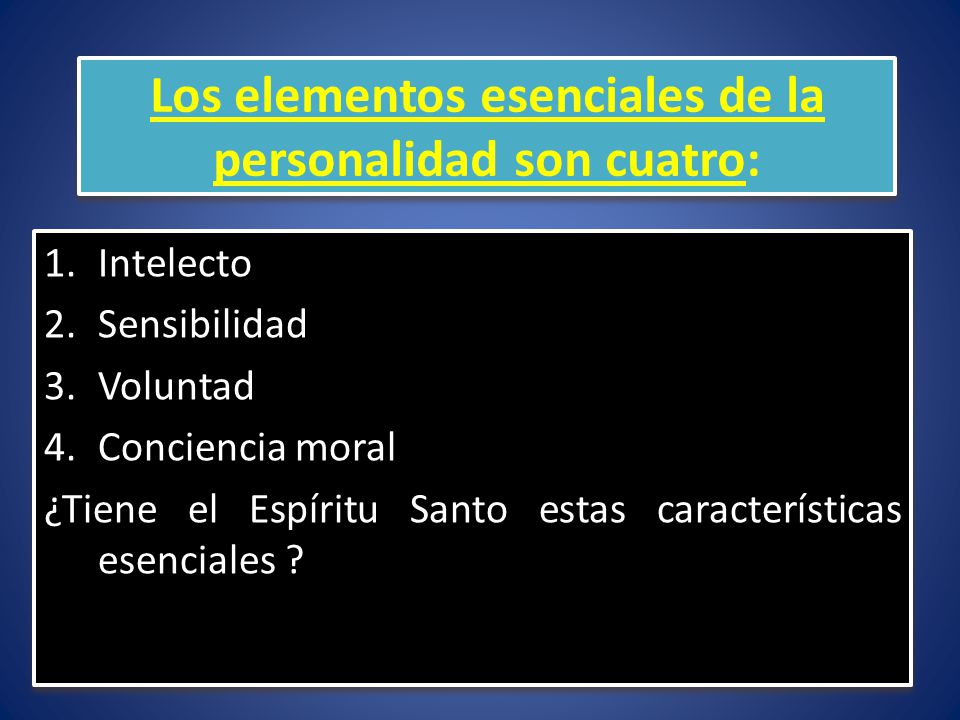 Los elementos esenciales de la personalidad son cuatro:

1. Intelecto
2. Sensibilidad
3. Voluntad
4. Conciencia moral

¿Tiene el Espíritu Santo estas características esenciales ?